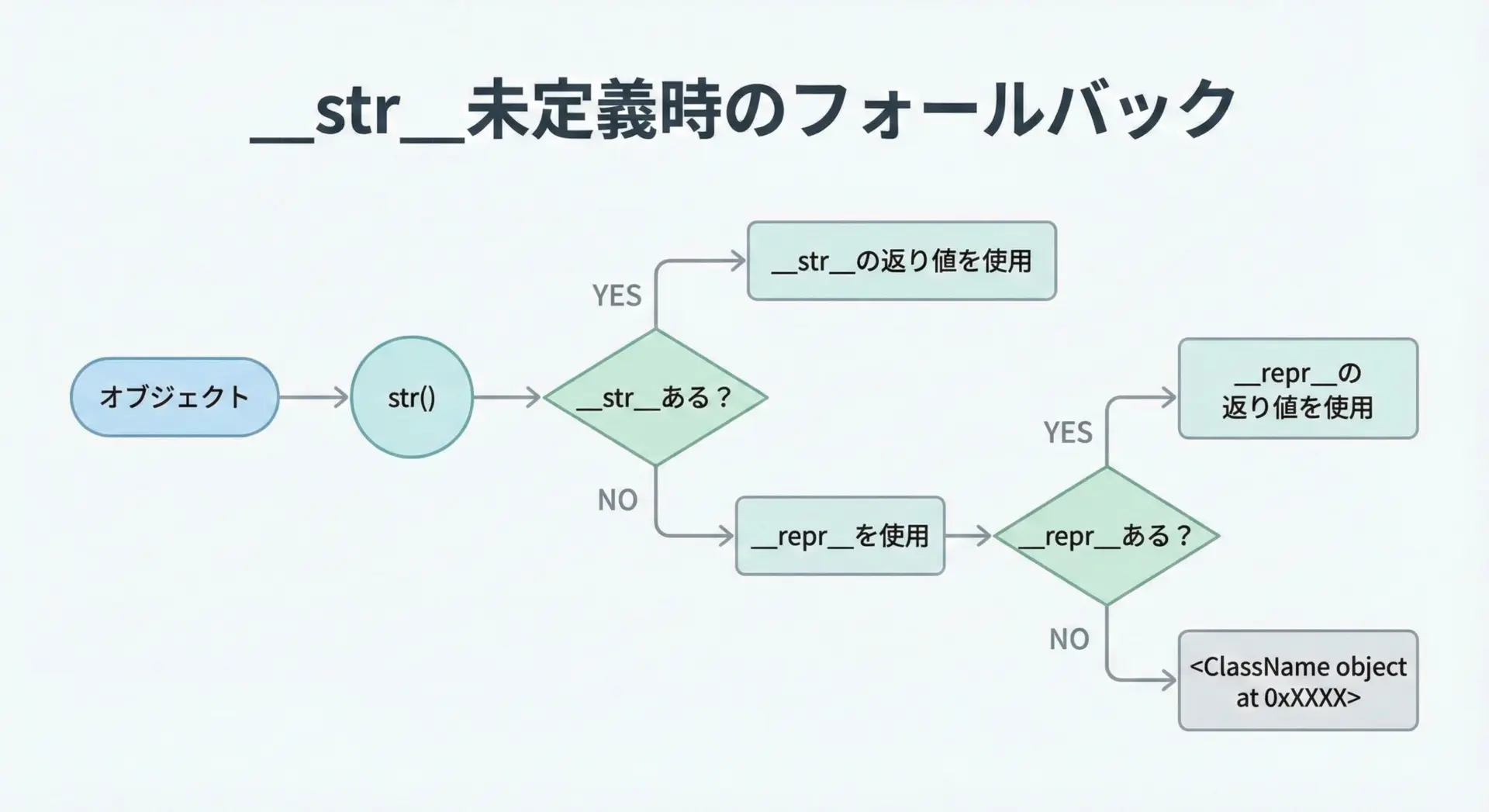 __str__未定義時のフォールバック

オブジェクト

str()

__str__ある？

YES

__str__の返り値を使用

NO

__repr__を使用

__repr__ある？

YES

__repr__の返り値を使用

NO

<ClassName object at 0xXXXX>